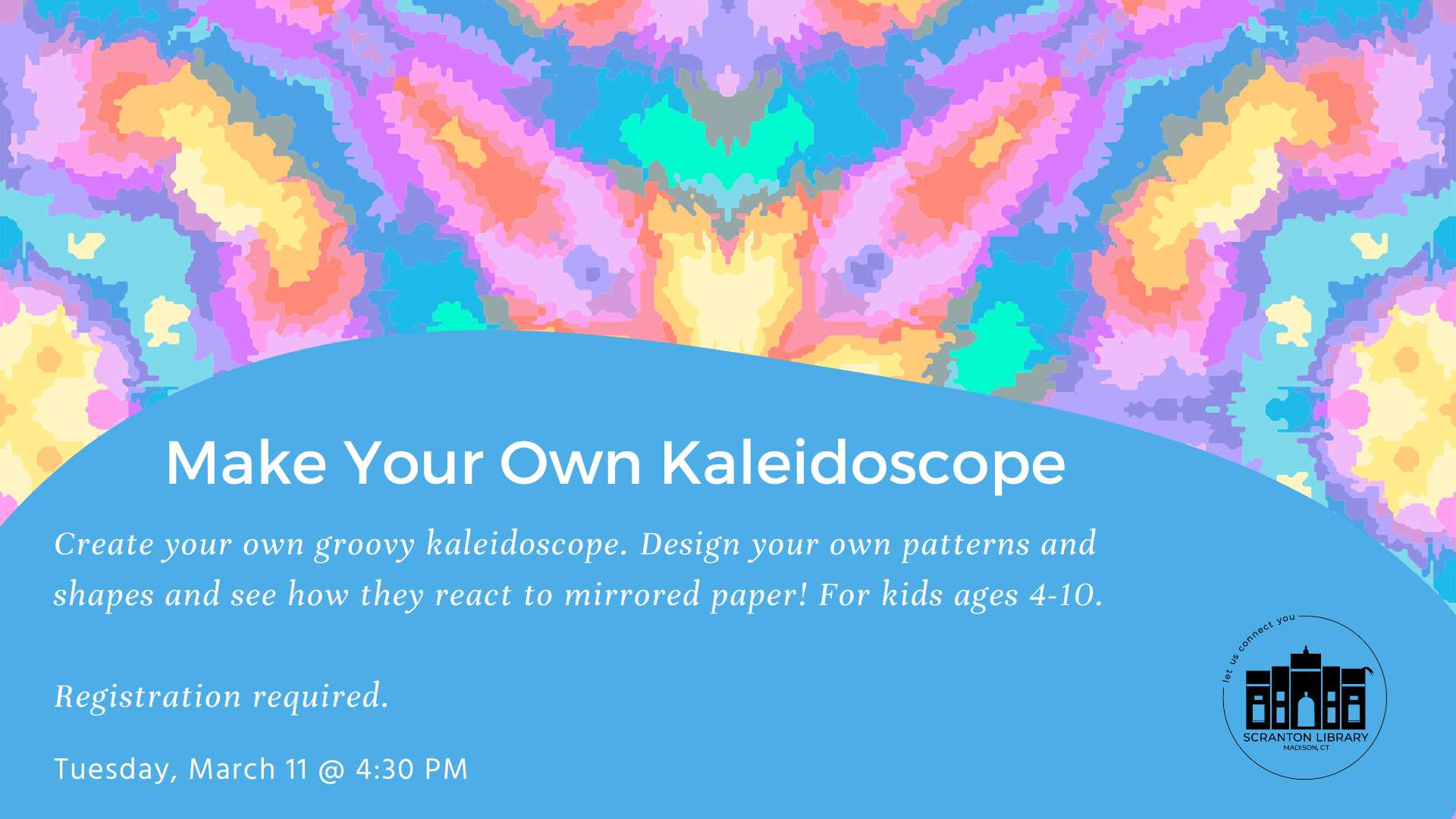 Make Your Own Kaleidoscope

Create your own groovy kaleidoscope. Design your own patterns and shapes and see how they react to mirrored paper! For kids ages 4-10.

Registration required.

Tuesday, March 11 @ 4:30 PM

let us connect you
SCRANTON LIBRARY
MADISON, CT